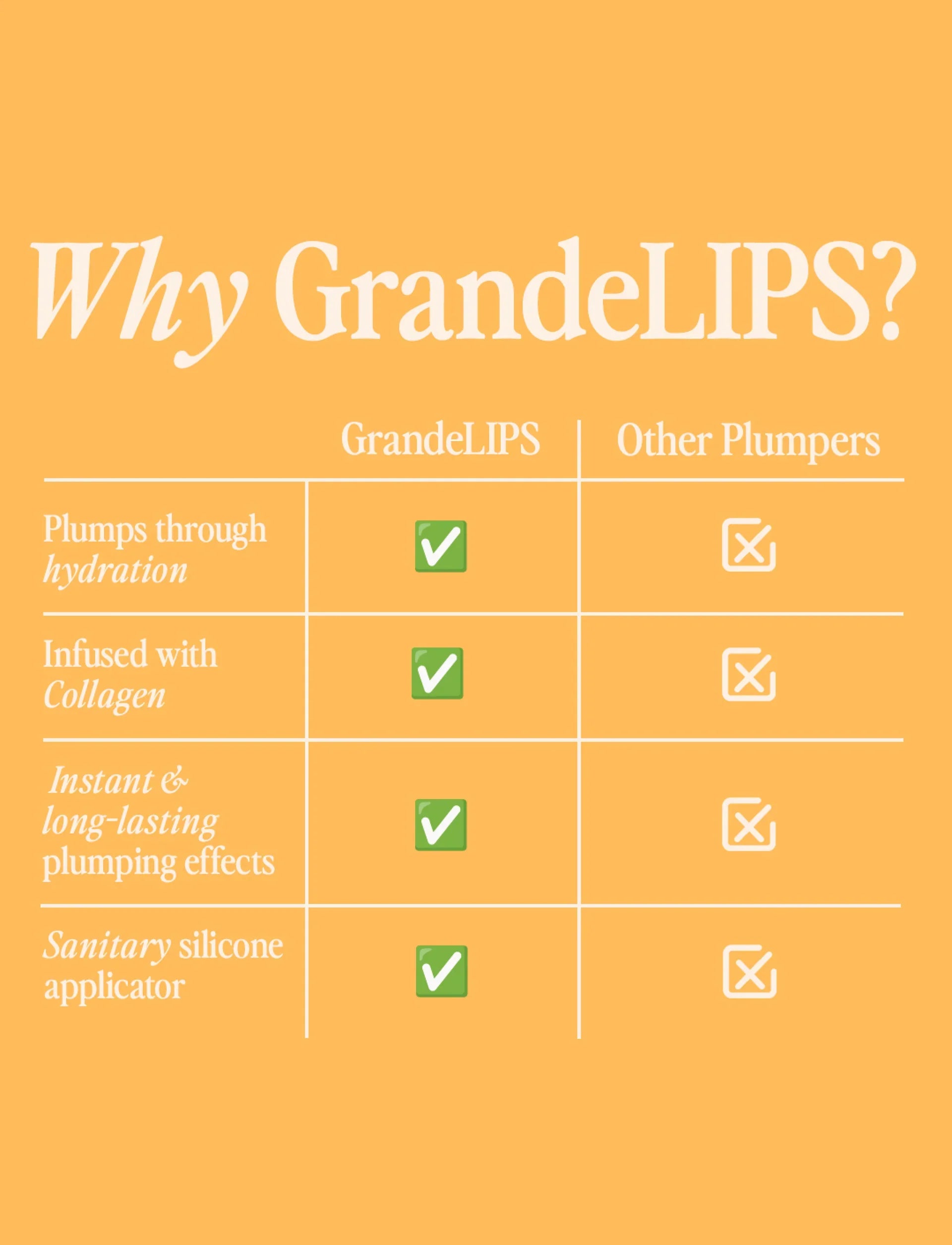 Why GrandeLIPS?

| | GrandeLIPS | Other Plumpers |
|---|---|---|
| Plumps through hydration | ✅ | ☒ |
| Infused with Collagen | ✅ | ☒ |
| Instant & long-lasting plumping effects | ✅ | ☒ |
| Sanitary silicone applicator | ✅ | ☒ |